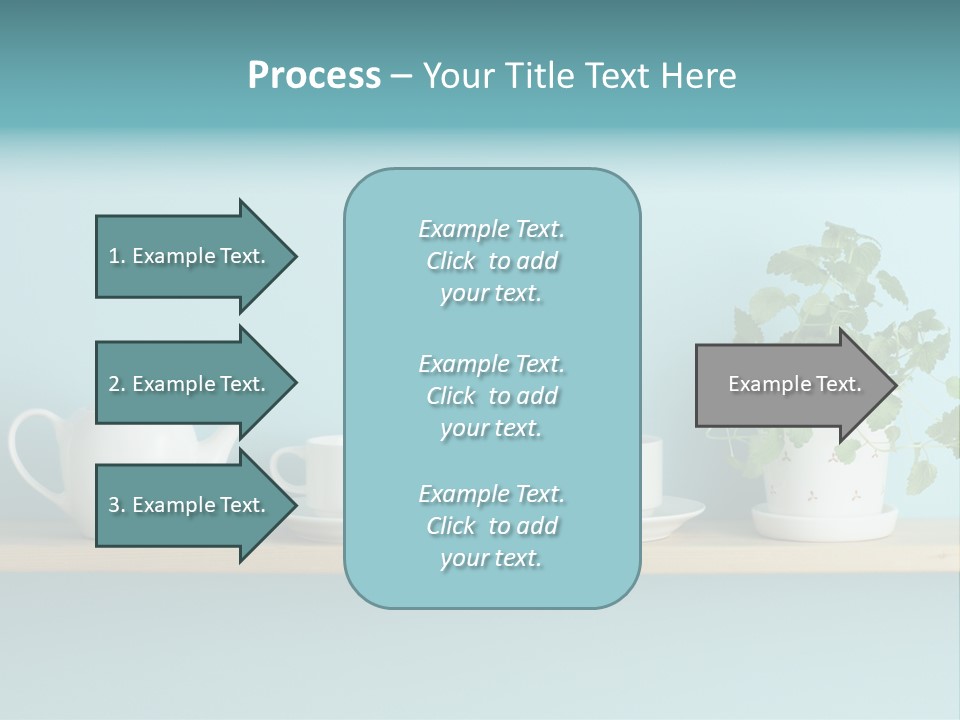 Process – Your Title Text Here

1. Example Text.

2. Example Text.

3. Example Text.

Example Text. Click to add your text.

Example Text. Click to add your text.

Example Text. Click to add your text.

Example Text.